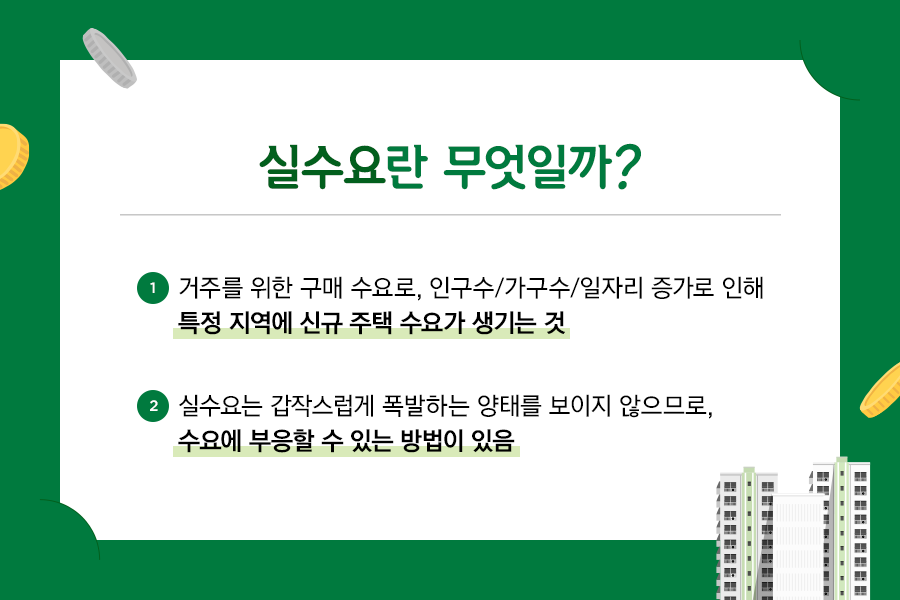 실수요란 무엇일까?

1 거주를 위한 구매 수요로, 인구수/가구수/일자리 증가로 인해 특정 지역에 신규 주택 수요가 생기는 것

2 실수요는 갑작스럽게 폭발하는 양태를 보이지 않으므로, 수요에 부응할 수 있는 방법이 있음